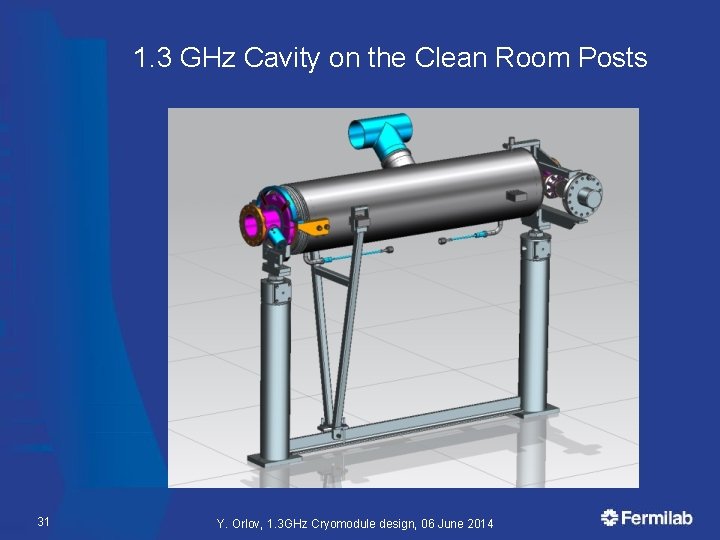 1.3 GHz Cavity on the Clean Room Posts

31

Y. Orlov, 1.3GHz Cryomodule design, 06 June 2014

Fermilab